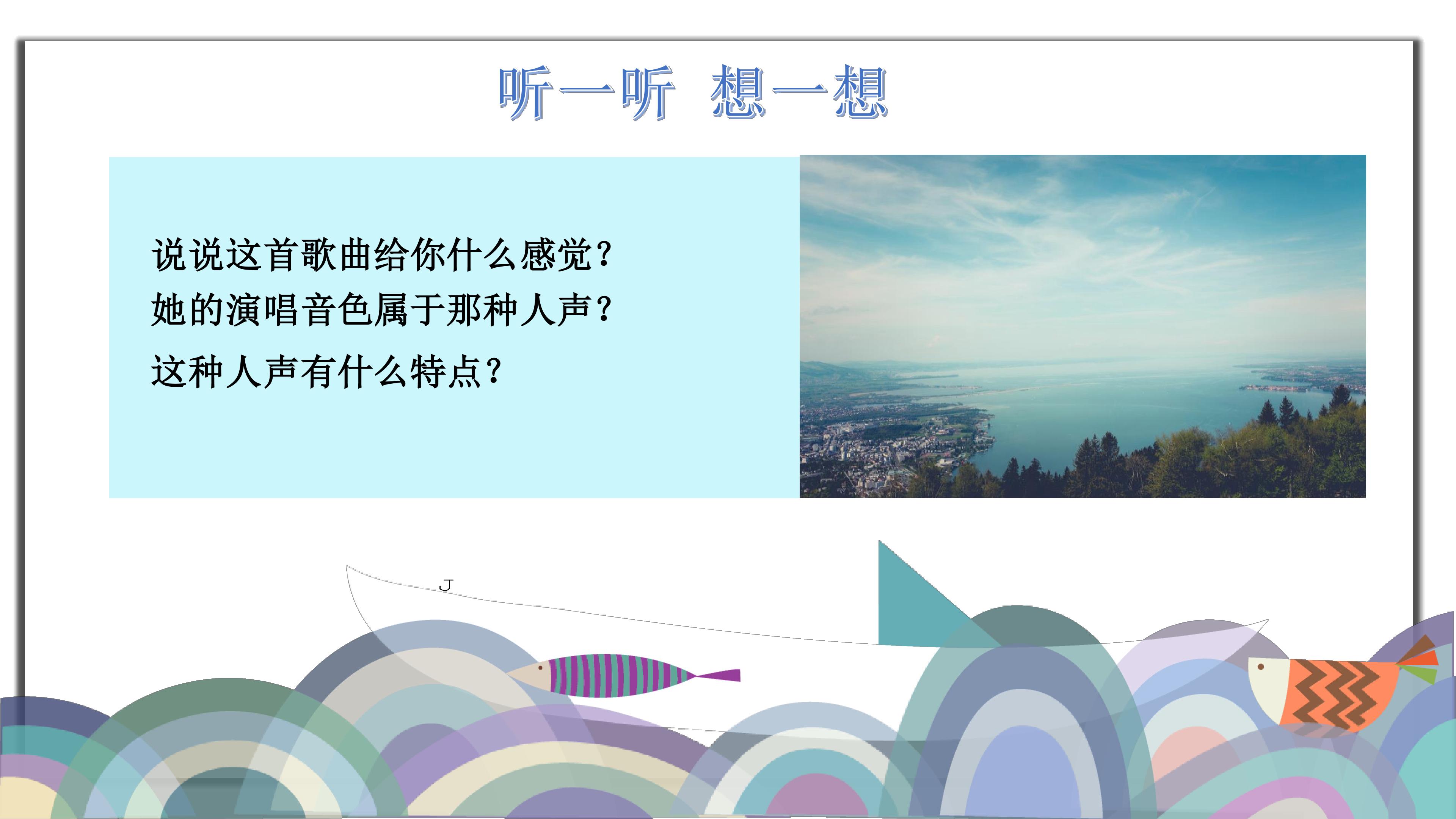 听一听 想一想

说说这首歌曲给你什么感觉？
她的演唱音色属于那种人声？
这种人声有什么特点？

J